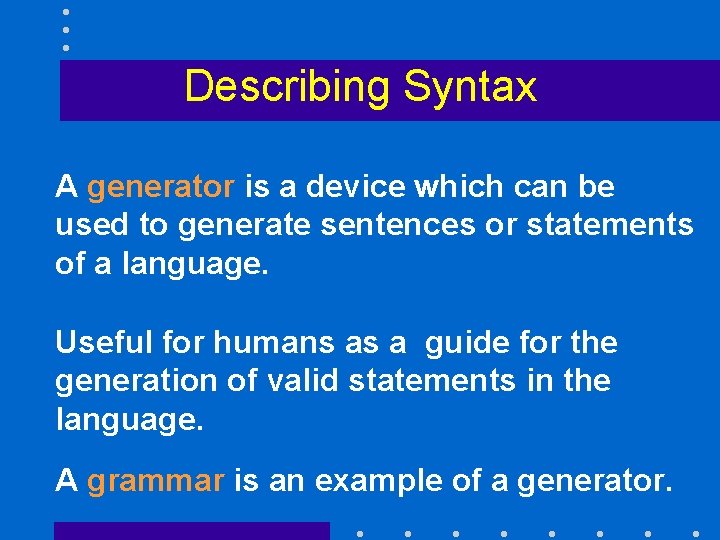 Describing Syntax

A generator is a device which can be used to generate sentences or statements of a language.

Useful for humans as a guide for the generation of valid statements in the language.

A grammar is an example of a generator.